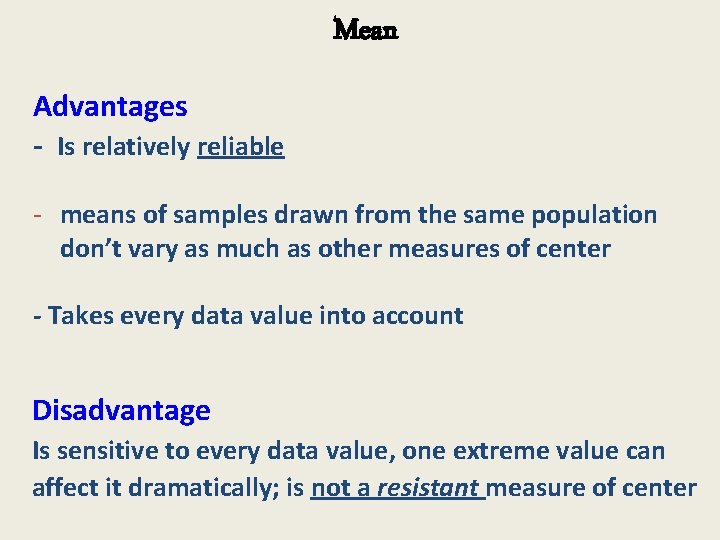 Mean

Advantages
- Is relatively reliable

- means of samples drawn from the same population don't vary as much as other measures of center

- Takes every data value into account

Disadvantage
Is sensitive to every data value, one extreme value can affect it dramatically; is not a resistant measure of center